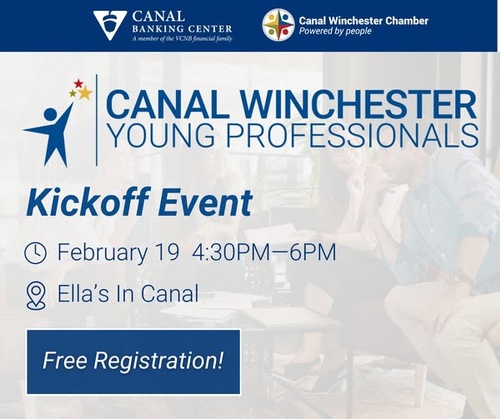 CANAL BANKING CENTER
A member of the VCNB financial family

Canal Winchester Chamber
Powered by people

CANAL WINCHESTER
YOUNG PROFESSIONALS

Kickoff Event

February 19 4:30PM—6PM

Ella's In Canal

Free Registration!